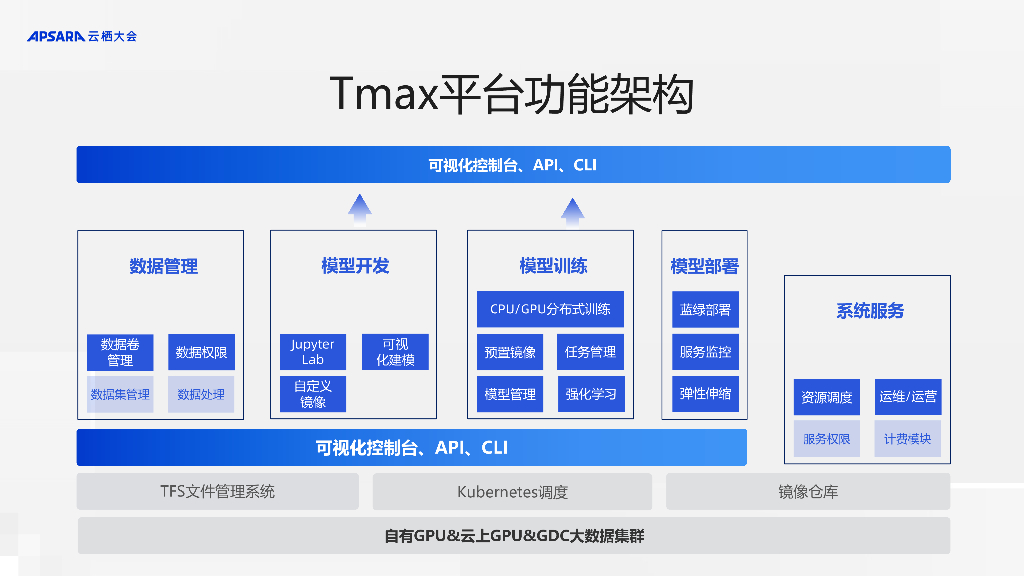 APSARA 云栖大会

Tmax平台功能架构

可视化控制台、API、CLI

数据管理

数据卷管理

数据权限

数据集管理

数据处理

模型开发

Jupyter Lab

可视化建模

自定义镜像

模型训练

CPU/GPU分布式训练

预置镜像

任务管理

模型管理

强化学习

模型部署

蓝绿部署

服务监控

弹性伸缩

系统服务

资源调度

运维/运营

服务权限

计费模块

可视化控制台、API、CLI

TFS文件管理系统

Kubernetes调度

镜像仓库

自有GPU&云上GPU&GDC大数据集群